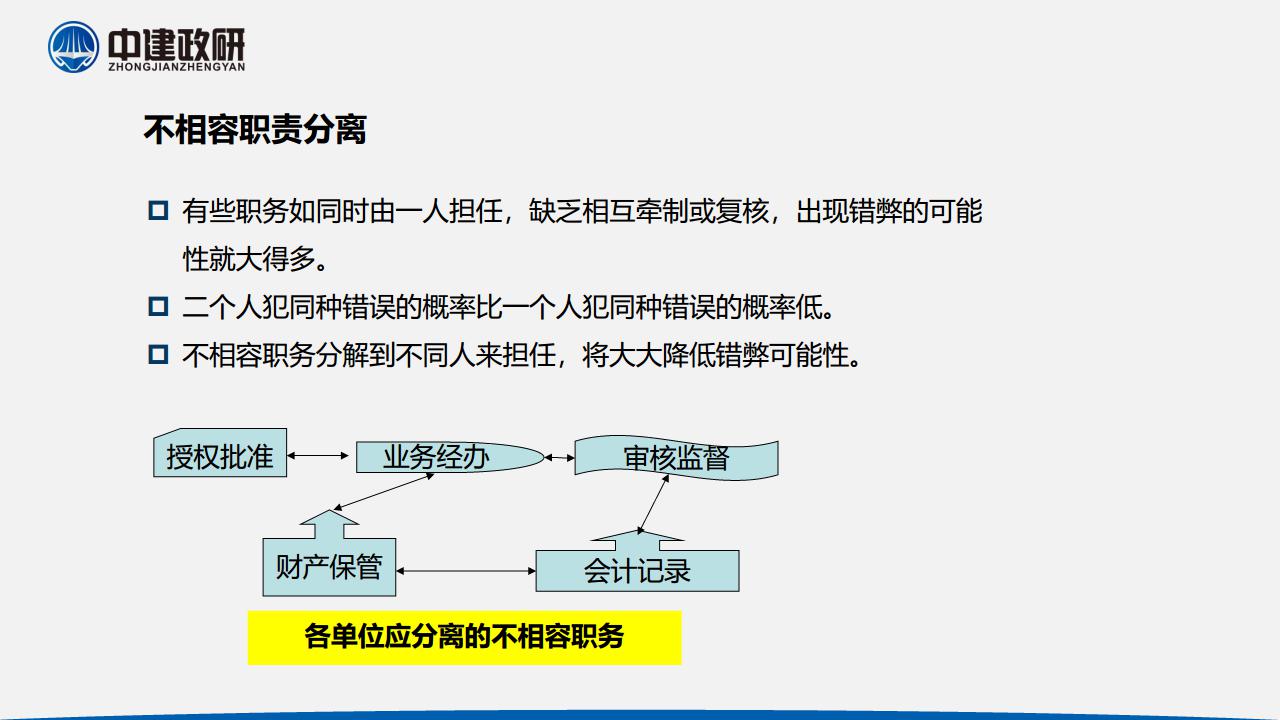 中建政研
ZHONGJIANZHENGYAN

不相容职责分离

有些职务如同时由一人担任，缺乏相互牵制或复核，出现错弊的可能性就大得多。

二个人犯同种错误的概率比一个人犯同种错误的概率低。

不相容职务分解到不同人来担任，将大大降低错弊可能性。

授权批准

业务经办

审核监督

财产保管

会计记录

各单位应分离的不相容职务